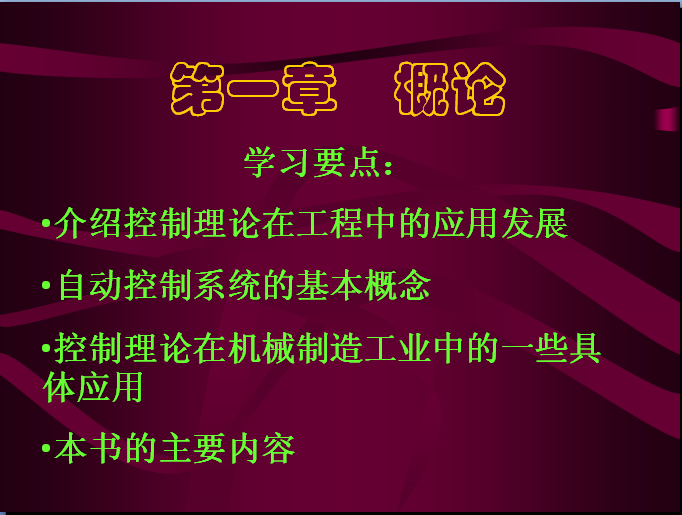 第一章　概论

学习要点:

•介绍控制理论在工程中的应用发展

•自动控制系统的基本概念

•控制理论在机械制造工业中的一些具体应用

•本书的主要内容